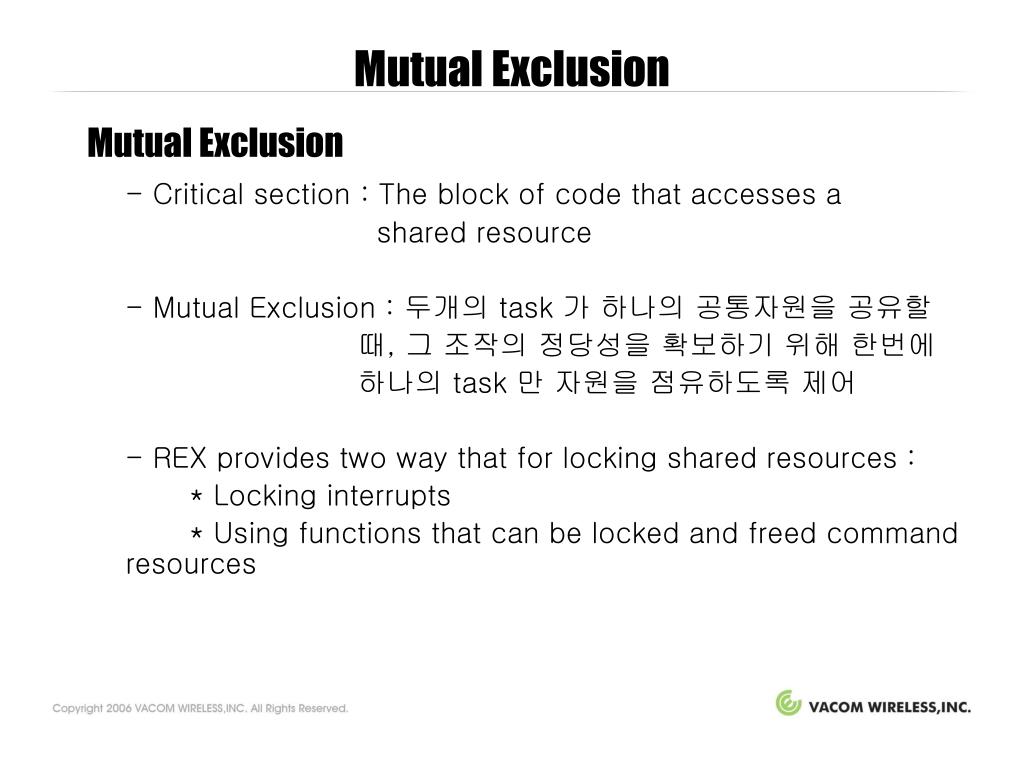 Mutual Exclusion

Mutual Exclusion

- Critical section : The block of code that accesses a shared resource

- Mutual Exclusion : 두개의 task 가 하나의 공통자원을 공유할 때, 그 조작의 정당성을 확보하기 위해 한번에 하나의 task 만 자원을 점유하도록 제어

- REX provides two way that for locking shared resources :
* Locking interrupts
* Using functions that can be locked and freed command resources

Copyright 2006 VACOM WIRELESS,INC. All Rights Reserved.

VACOM WIRELESS,INC.